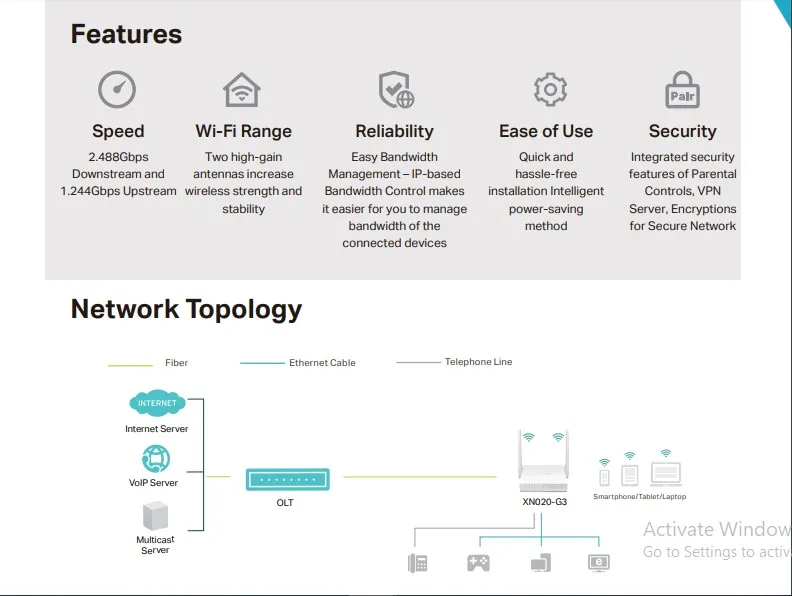 Features

Pair

Speed
2.488Gbps Downstream and 1.244Gbps Upstream

Wi-Fi Range
Two high-gain antennas increase wireless strength and stability

Reliability
Easy Bandwidth Management – IP-based Bandwidth Control makes it easier for you to manage bandwidth of the connected devices

Ease of Use
Quick and hassle-free installation Intelligent power-saving method

Security
Integrated security features of Parental Controls, VPN Server, Encryptions for Secure Network

Network Topology

Fiber
Ethernet Cable
Telephone Line

INTERNET
Internet Server
VoIP Server
Multicast Server
OLT
XN020-G3
Smartphone/Tablet/Laptop

Activate Window
Go to Settings to activ